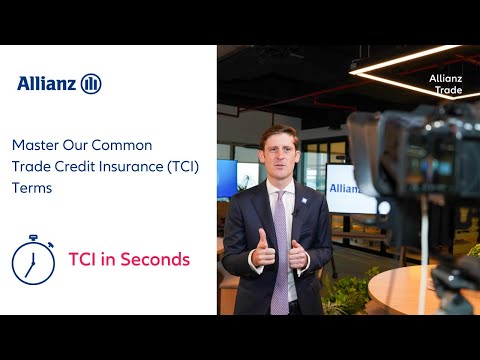 Allianz

Master Our Common Trade Credit Insurance (TCI) Terms

TCI in Seconds

Allianz Trade

Allianz